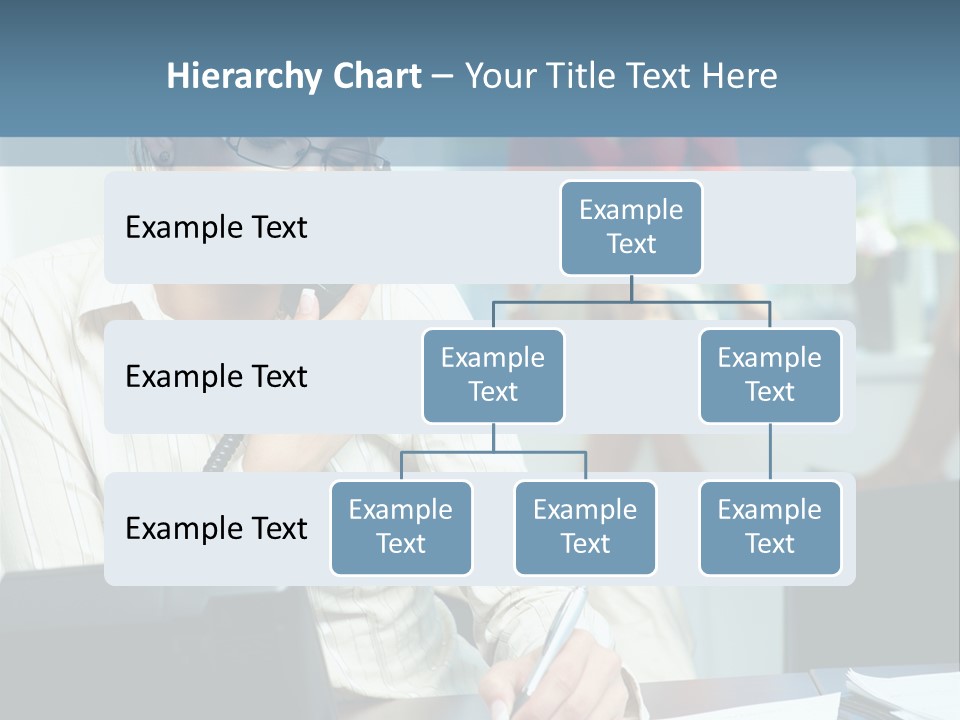 Hierarchy Chart – Your Title Text Here

Example Text

Example Text

Example Text

Example Text

Example Text

Example Text

Example Text

Example Text

Example Text